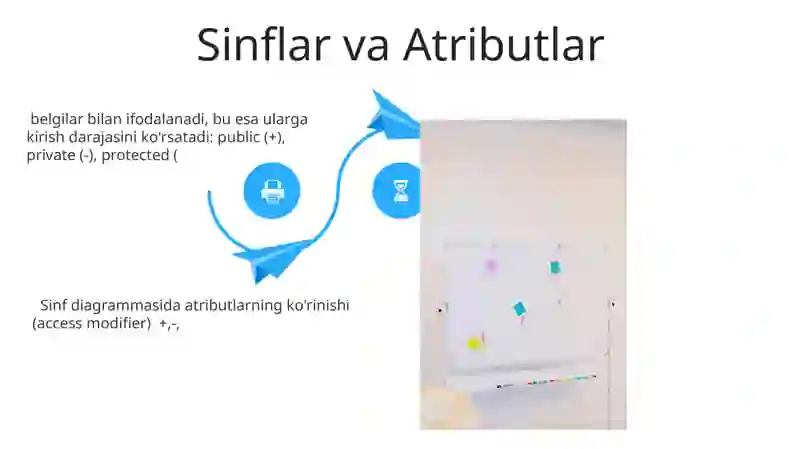 Sinflar va Atributlar

belgilar bilan ifodalanadi, bu esa ularga kirish darajasini ko'rsatadi: public (+), private (-), protected (

Sinf diagrammasida atributlarning ko'rinishi (access modifier) +,-,